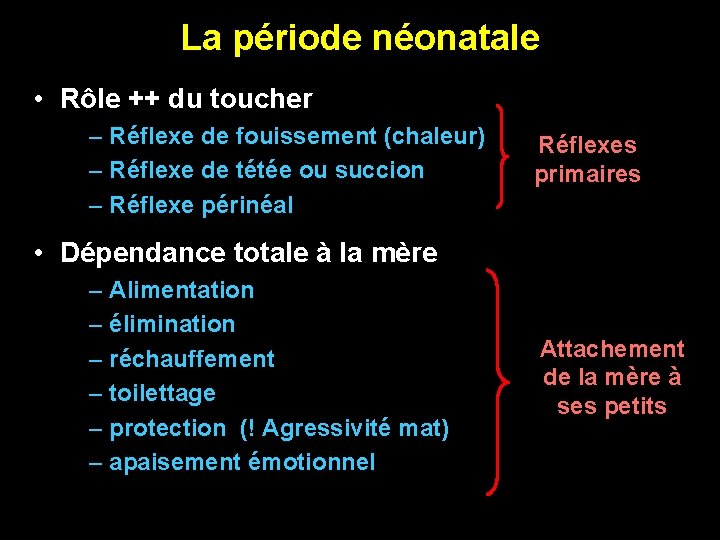 La période néonatale

• Rôle ++ du toucher
– Réflexe de fouissement (chaleur)
– Réflexe de tétée ou succion
– Réflexe périnéal

Réflexes primaires

• Dépendance totale à la mère
– Alimentation
– élimination
– réchauffement
– toilettage
– protection (! Agressivité mat)
– apaisement émotionnel

Attachement de la mère à ses petits